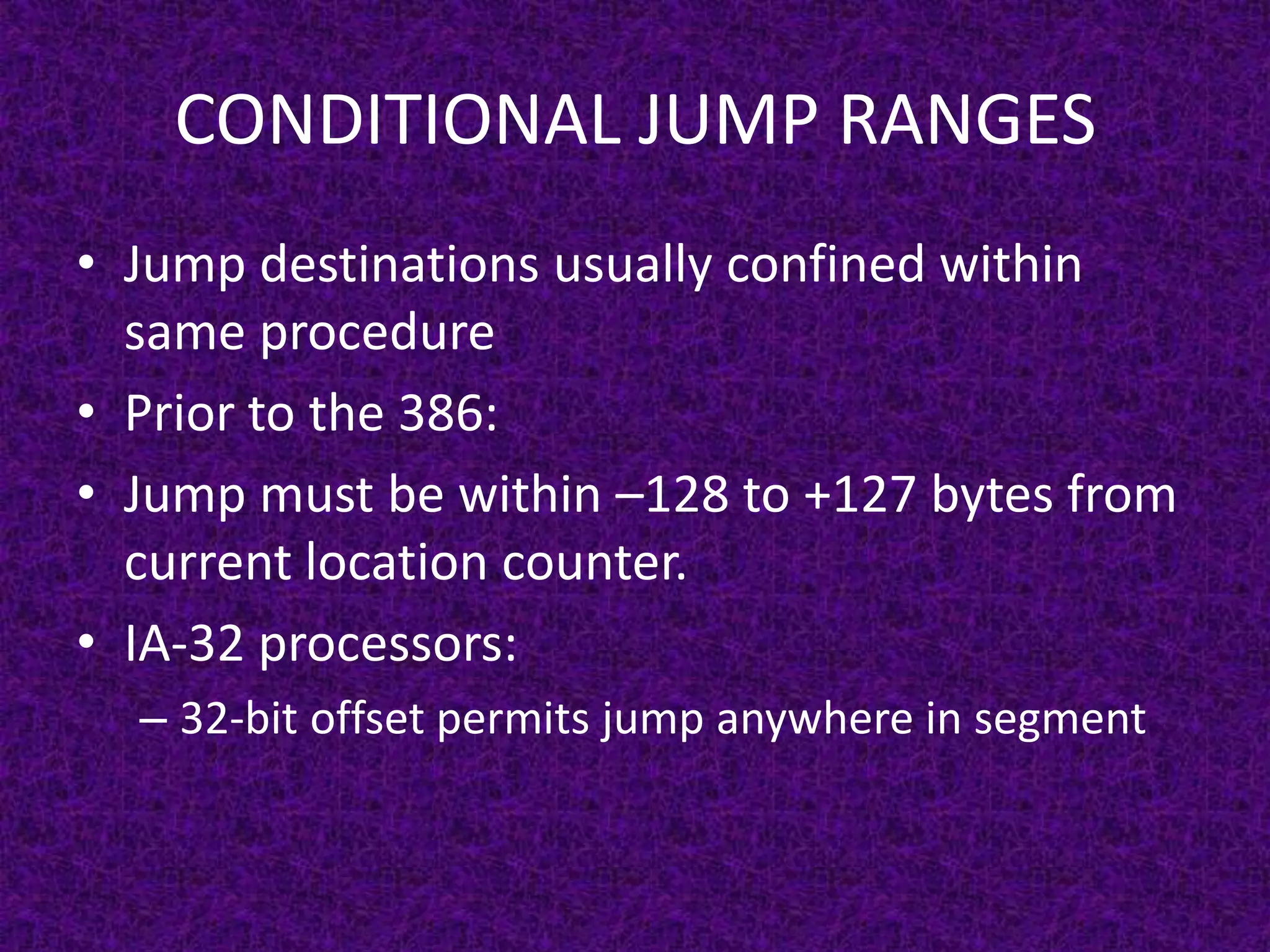 CONDITIONAL JUMP RANGES

• Jump destinations usually confined within same procedure
• Prior to the 386:
• Jump must be within –128 to +127 bytes from current location counter.
• IA-32 processors:
– 32-bit offset permits jump anywhere in segment